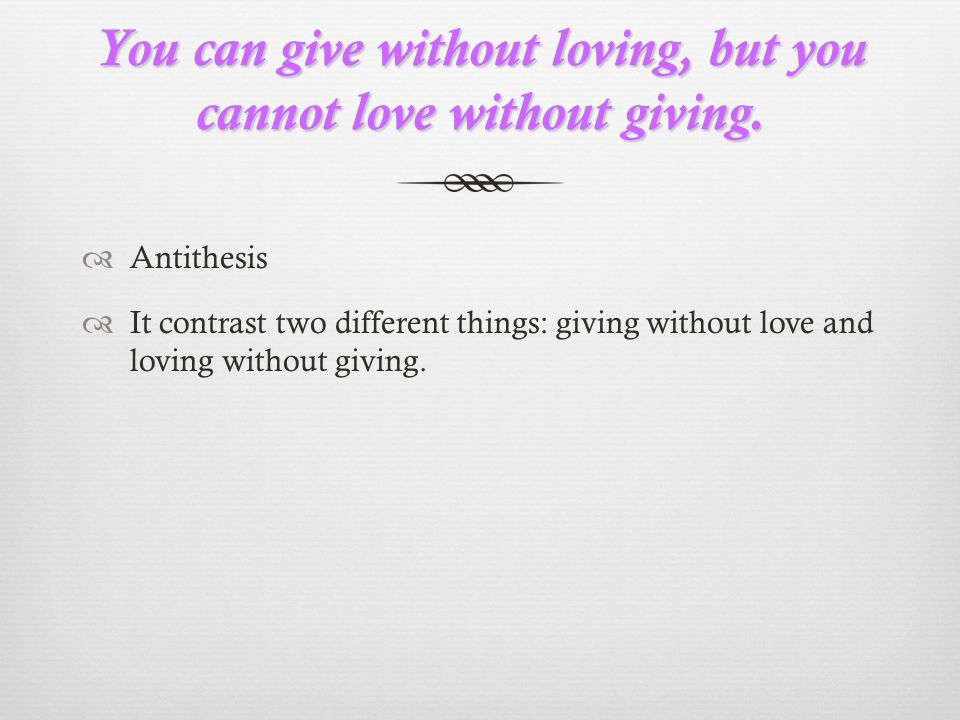 You can give without loving, but you cannot love without giving.

Antithesis

It contrast two different things: giving without love and loving without giving.